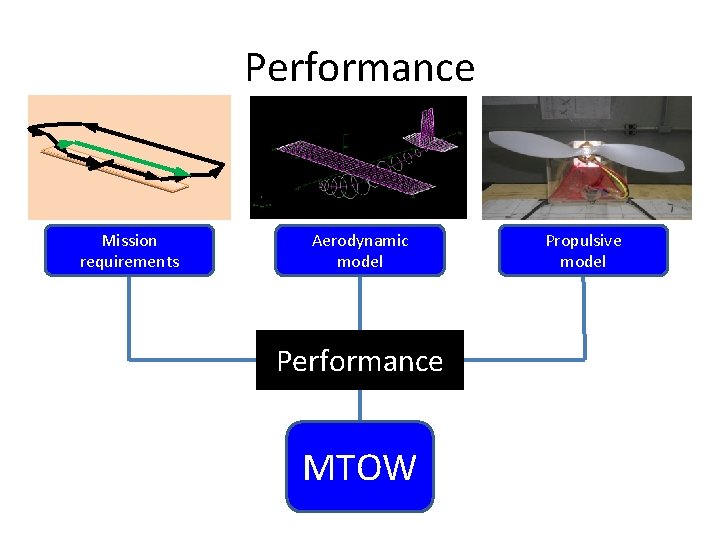 Performance

Mission requirements

Aerodynamic model

Propulsive model

Performance

MTOW